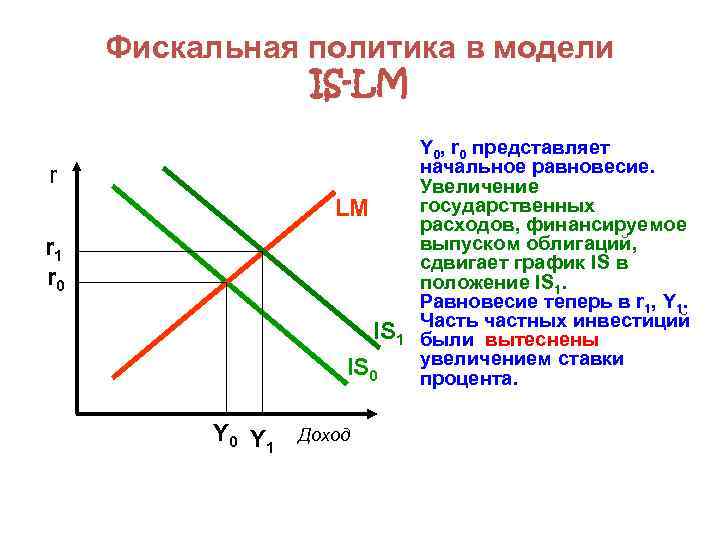 Фискальная политика в модели IS-LM

r

$r_1$

$r_0$

LM

$IS_1$

$IS_0$

$Y_0$ $Y_1$ Доход

$Y_0$, $r_0$ представляет начальное равновесие. Увеличение государственных расходов, финансируемое выпуском облигаций, сдвигает график IS в положение $IS_1$. Равновесие теперь в $r_1$, $Y_1$. Часть частных инвестиций были вытеснены увеличением ставки процента.